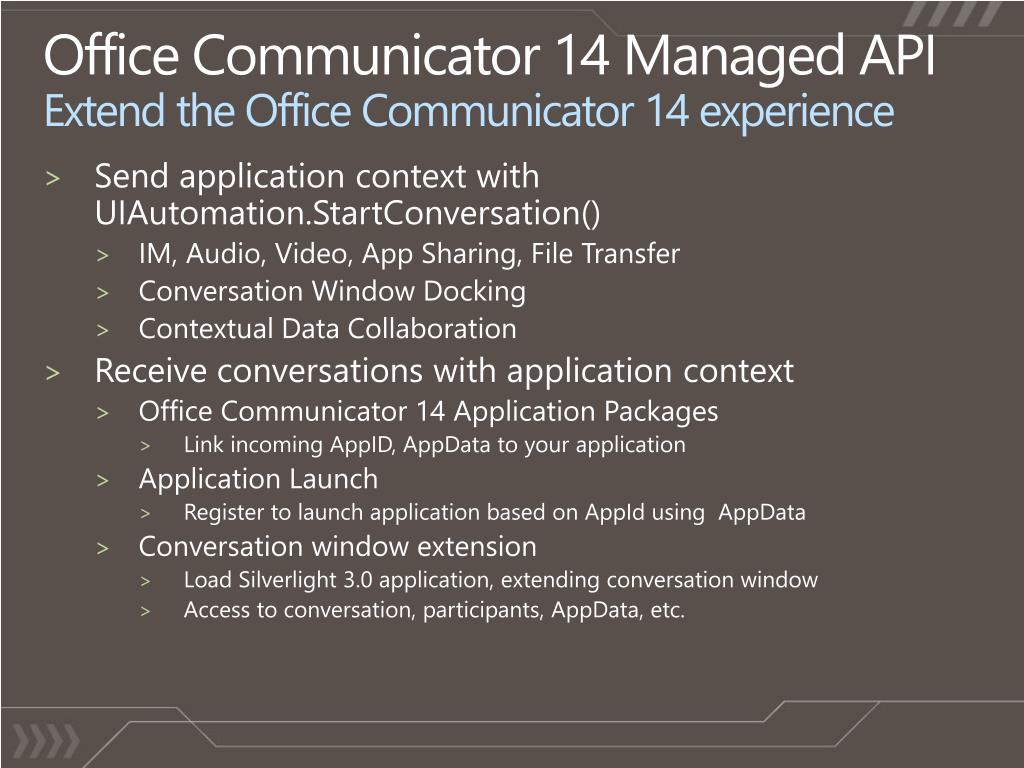 Office Communicator 14 Managed API
Extend the Office Communicator 14 experience

> Send application context with UIAutomation.StartConversation()
> IM, Audio, Video, App Sharing, File Transfer
> Conversation Window Docking
> Contextual Data Collaboration
> Receive conversations with application context
> Office Communicator 14 Application Packages
> Link incoming AppID, AppData to your application
> Application Launch
> Register to launch application based on AppId using AppData
> Conversation window extension
> Load Silverlight 3.0 application, extending conversation window
> Access to conversation, participants, AppData, etc.